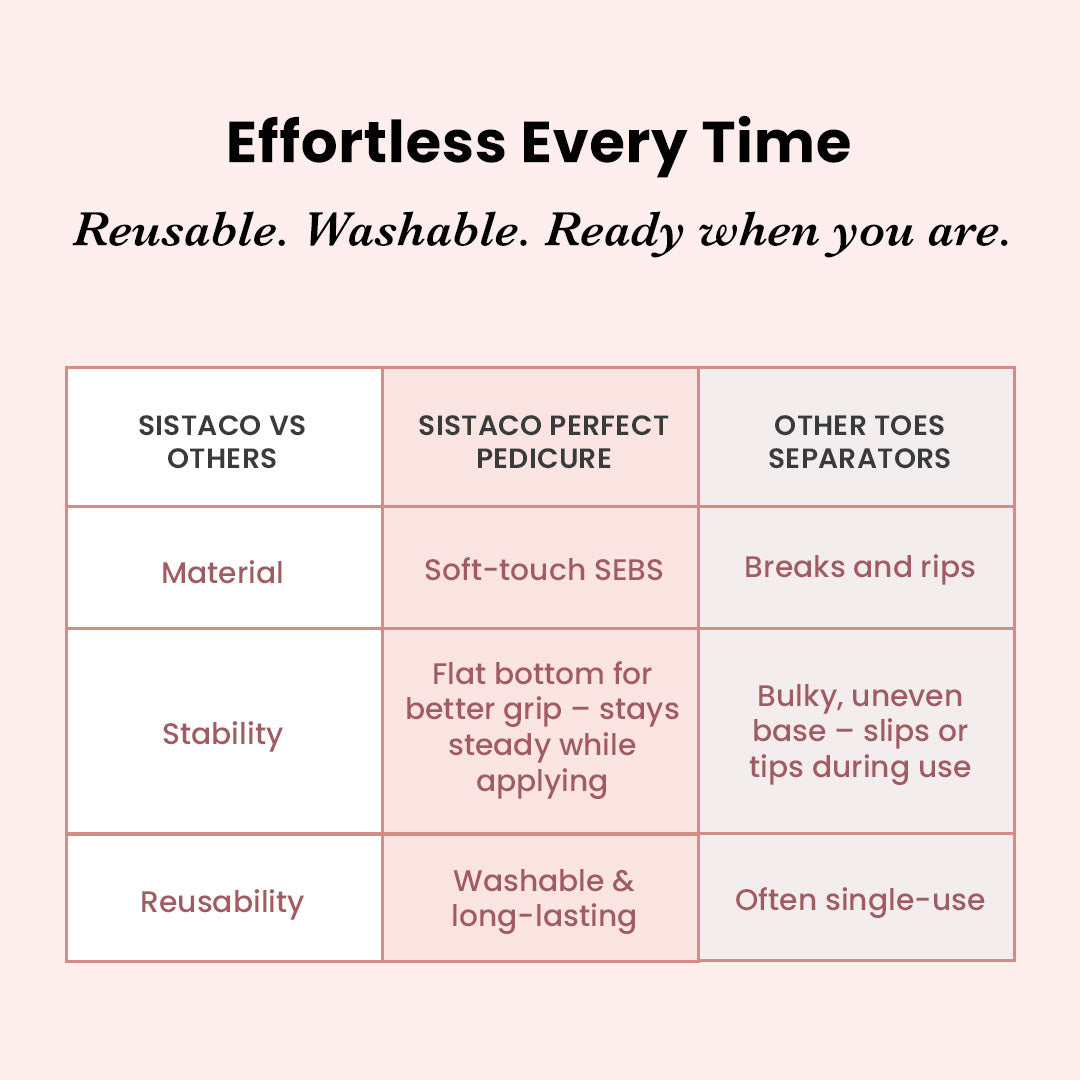 Effortless Every Time

Reusable. Washable. Ready when you are.

| SISTACO VS OTHERS | SISTACO PERFECT PEDICURE | OTHER TOES SEPARATORS |
|---|---|---|
| Material | Soft-touch SEBS | Breaks and rips |
| Stability | Flat bottom for better grip – stays steady while applying | Bulky, uneven base – slips or tips during use |
| Reusability | Washable & long-lasting | Often single-use |